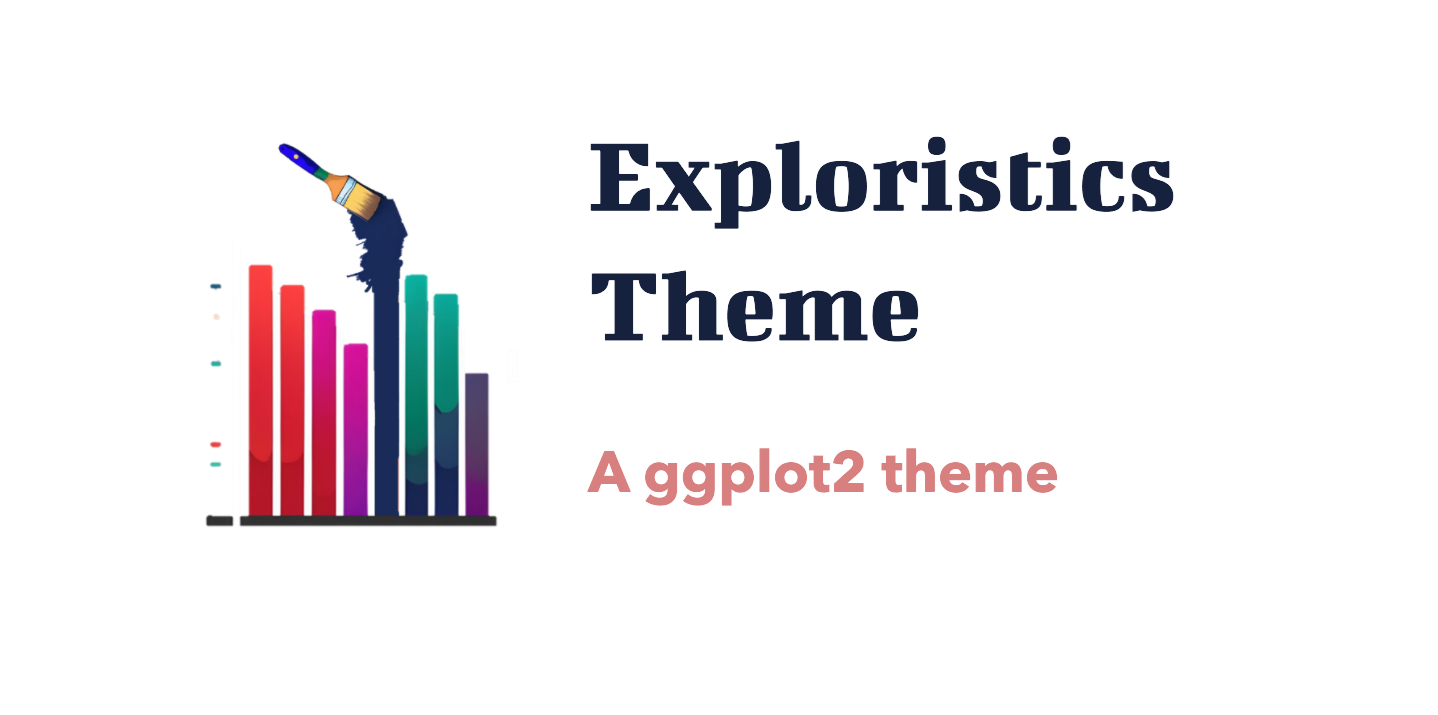 Exploristics Theme

A ggplot2 theme